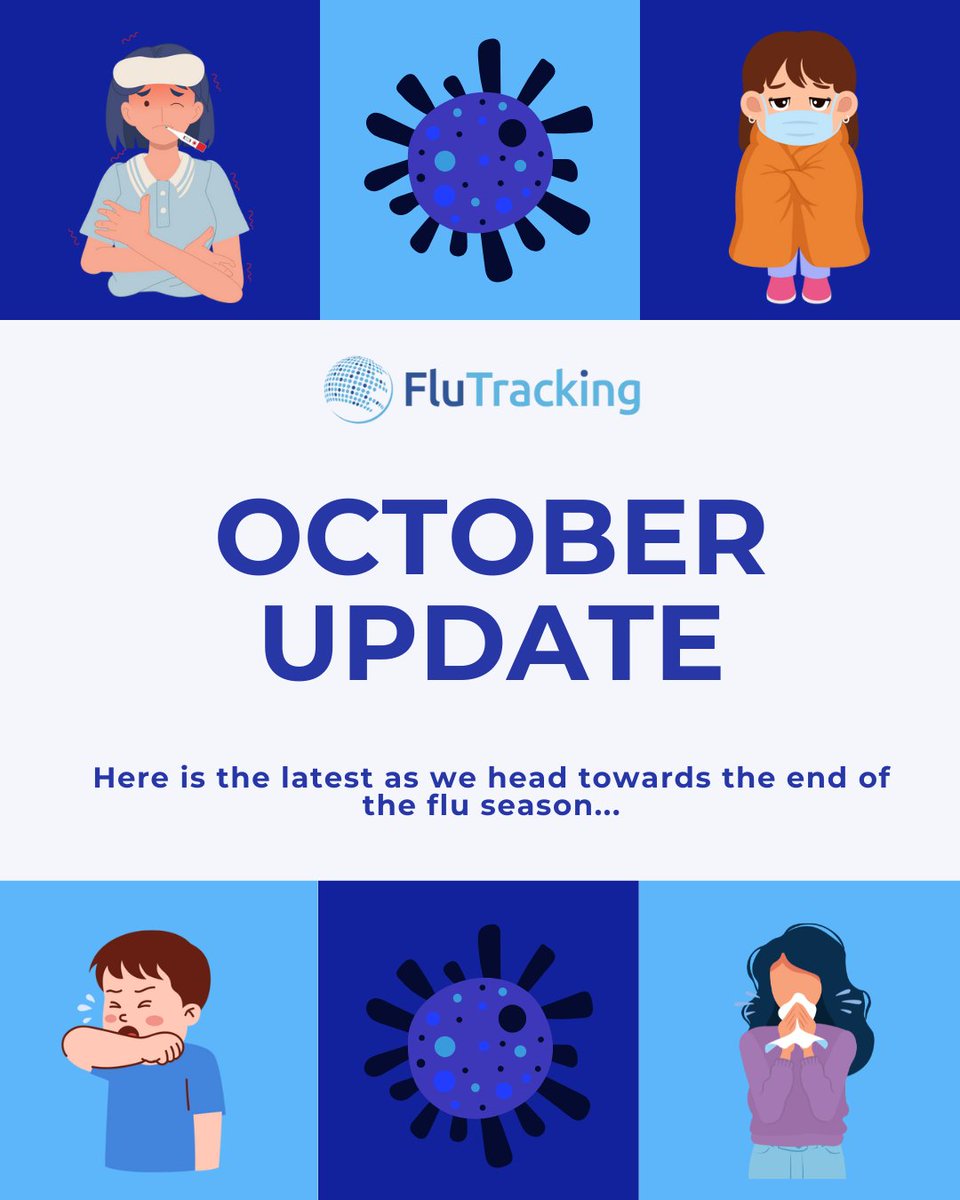 FluTracking

OCTOBER UPDATE

Here is the latest as we head towards the end of the flu season...